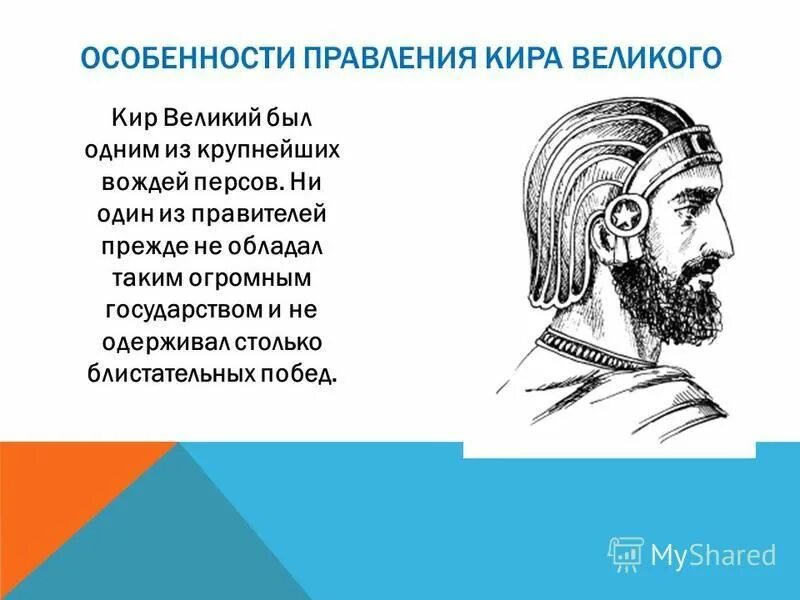 ОСОБЕННОСТИ ПРАВЛЕНИЯ КИРА ВЕЛИКОГО

Кир Великий был одним из крупнейших вождей персов. Ни один из правителей прежде не обладал таким огромным государством и не одерживал столько блистательных побед.

MyShared